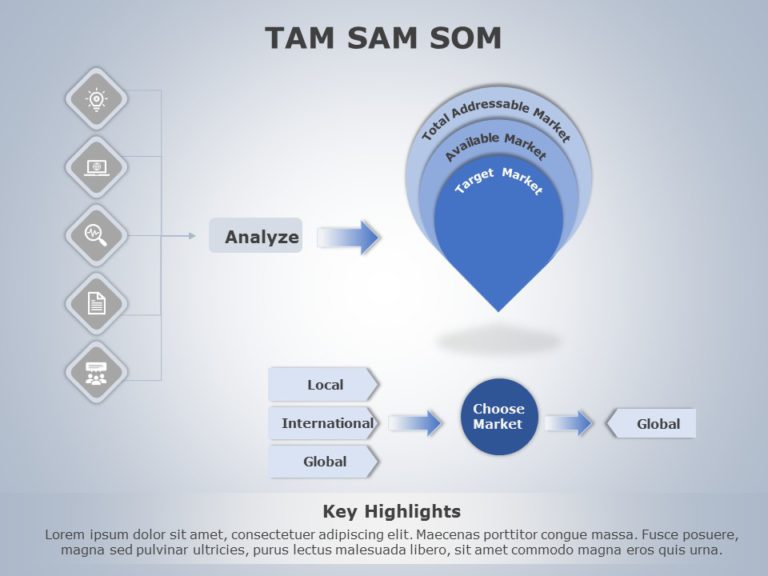 TAM SAM SOM

Analyze

Total Addressable Market
Available Market
Target Market

Local
International
Global

Choose Market

Global

Key Highlights

Lorem ipsum dolor sit amet, consectetuer adipiscing elit. Maecenas porttitor congue massa. Fusce posuere, magna sed pulvinar ultricies, purus lectus malesuada libero, sit amet commodo magna eros quis urna.